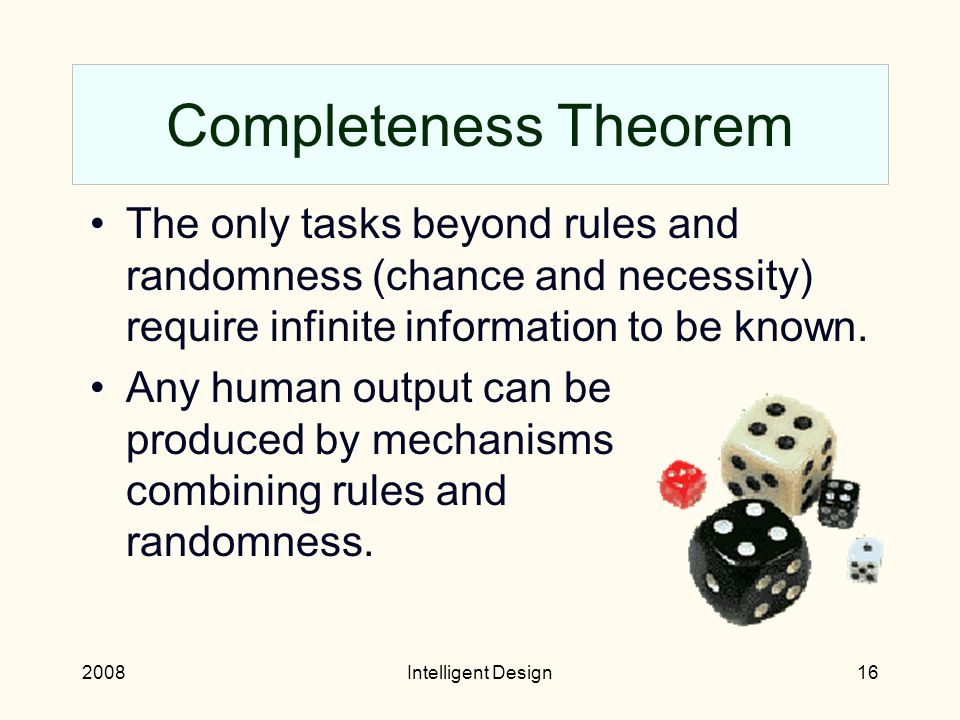 Completeness Theorem

• The only tasks beyond rules and randomness (chance and necessity) require infinite information to be known.

• Any human output can be produced by mechanisms combining rules and randomness.

2008

Intelligent Design

16